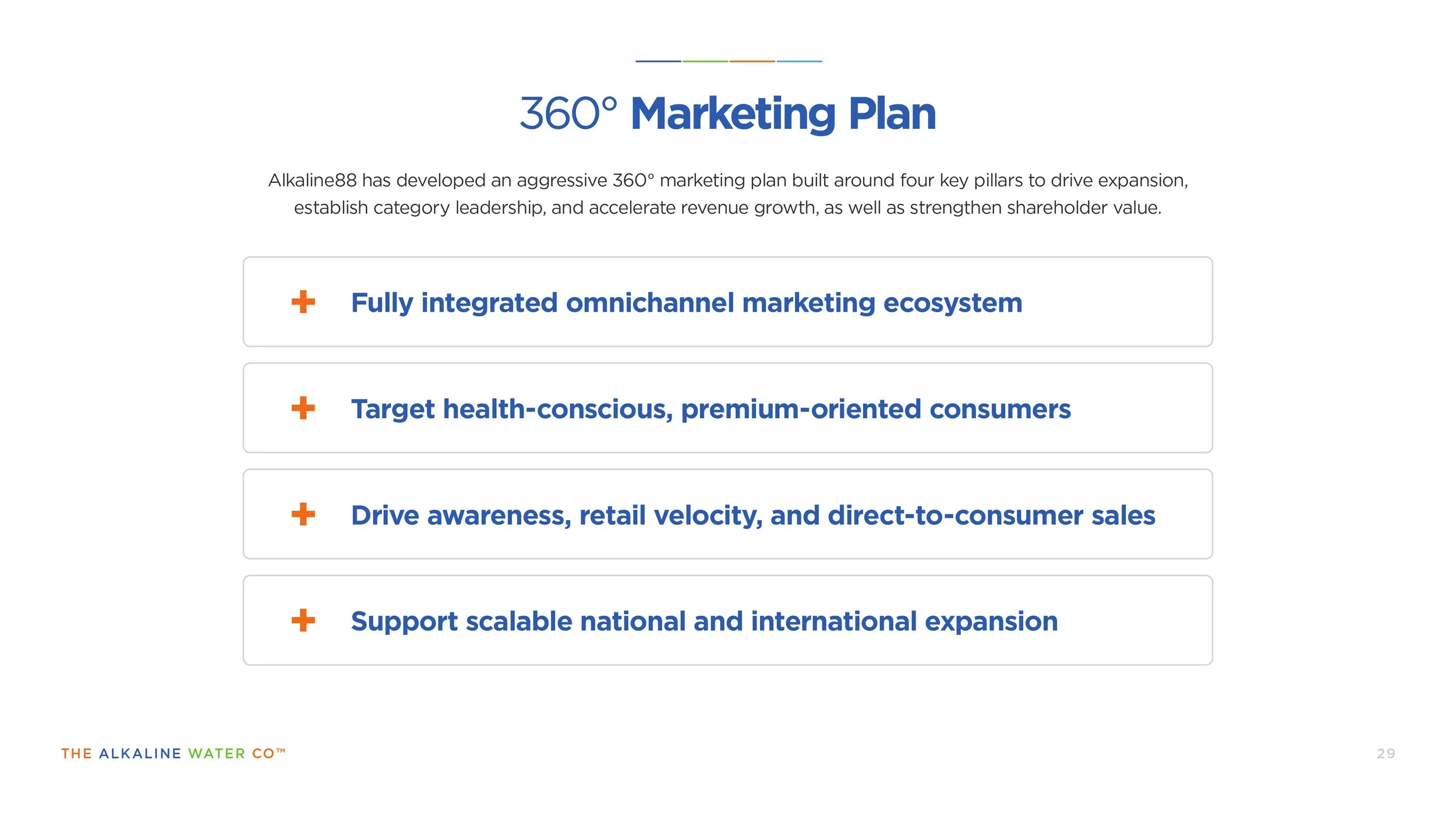 360° Marketing Plan

Alkaline88 has developed an aggressive 360° marketing plan built around four key pillars to drive expansion, establish category leadership, and accelerate revenue growth, as well as strengthen shareholder value.

+ Fully integrated omnichannel marketing ecosystem

+ Target health-conscious, premium-oriented consumers

+ Drive awareness, retail velocity, and direct-to-consumer sales

+ Support scalable national and international expansion

THE ALKALINE WATER CO™

29